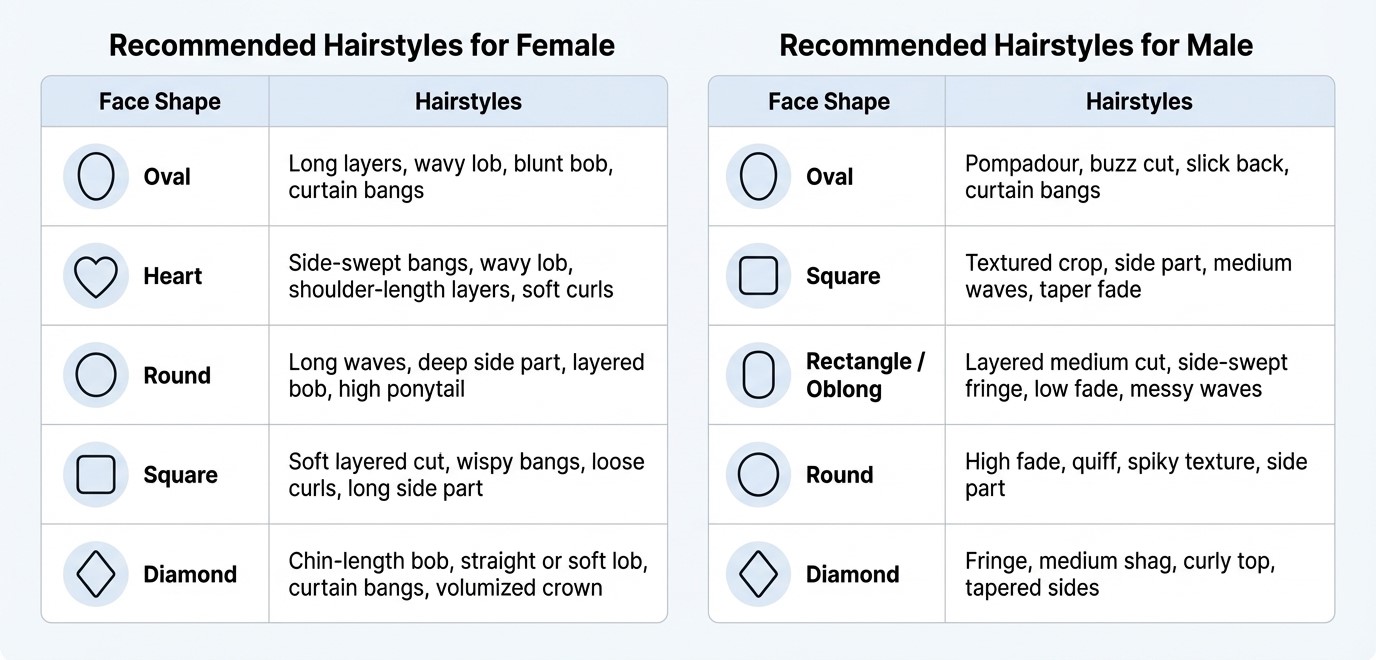 Recommended Hairstyles for Female

| Face Shape | Hairstyles |
|---|---|
| Oval | Long layers, wavy lob, blunt bob, curtain bangs |
| Heart | Side-swept bangs, wavy lob, shoulder-length layers, soft curls |
| Round | Long waves, deep side part, layered bob, high ponytail |
| Square | Soft layered cut, wispy bangs, loose curls, long side part |
| Diamond | Chin-length bob, straight or soft lob, curtain bangs, volumized crown |

Recommended Hairstyles for Male

| Face Shape | Hairstyles |
|---|---|
| Oval | Pompadour, buzz cut, slick back, curtain bangs |
| Square | Textured crop, side part, medium waves, taper fade |
| Rectangle / Oblong | Layered medium cut, side-swept fringe, low fade, messy waves |
| Round | High fade, quiff, spiky texture, side part |
| Diamond | Fringe, medium shag, curly top, tapered sides |